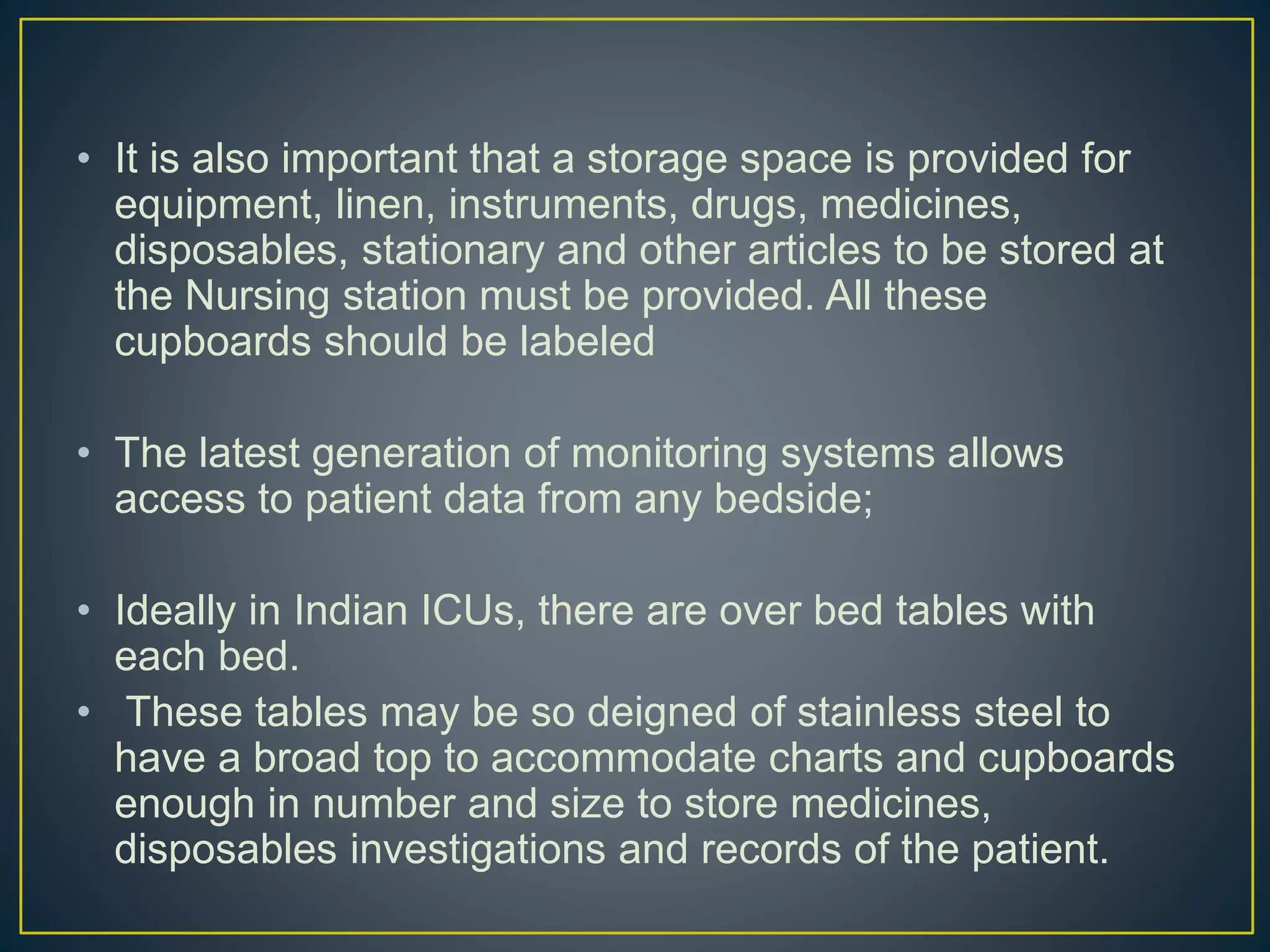 • It is also important that a storage space is provided for equipment, linen, instruments, drugs, medicines, disposables, stationary and other articles to be stored at the Nursing station must be provided. All these cupboards should be labeled

• The latest generation of monitoring systems allows access to patient data from any bedside;

• Ideally in Indian ICUs, there are over bed tables with each bed.

• These tables may be so deigned of stainless steel to have a broad top to accommodate charts and cupboards enough in number and size to store medicines, disposables investigations and records of the patient.